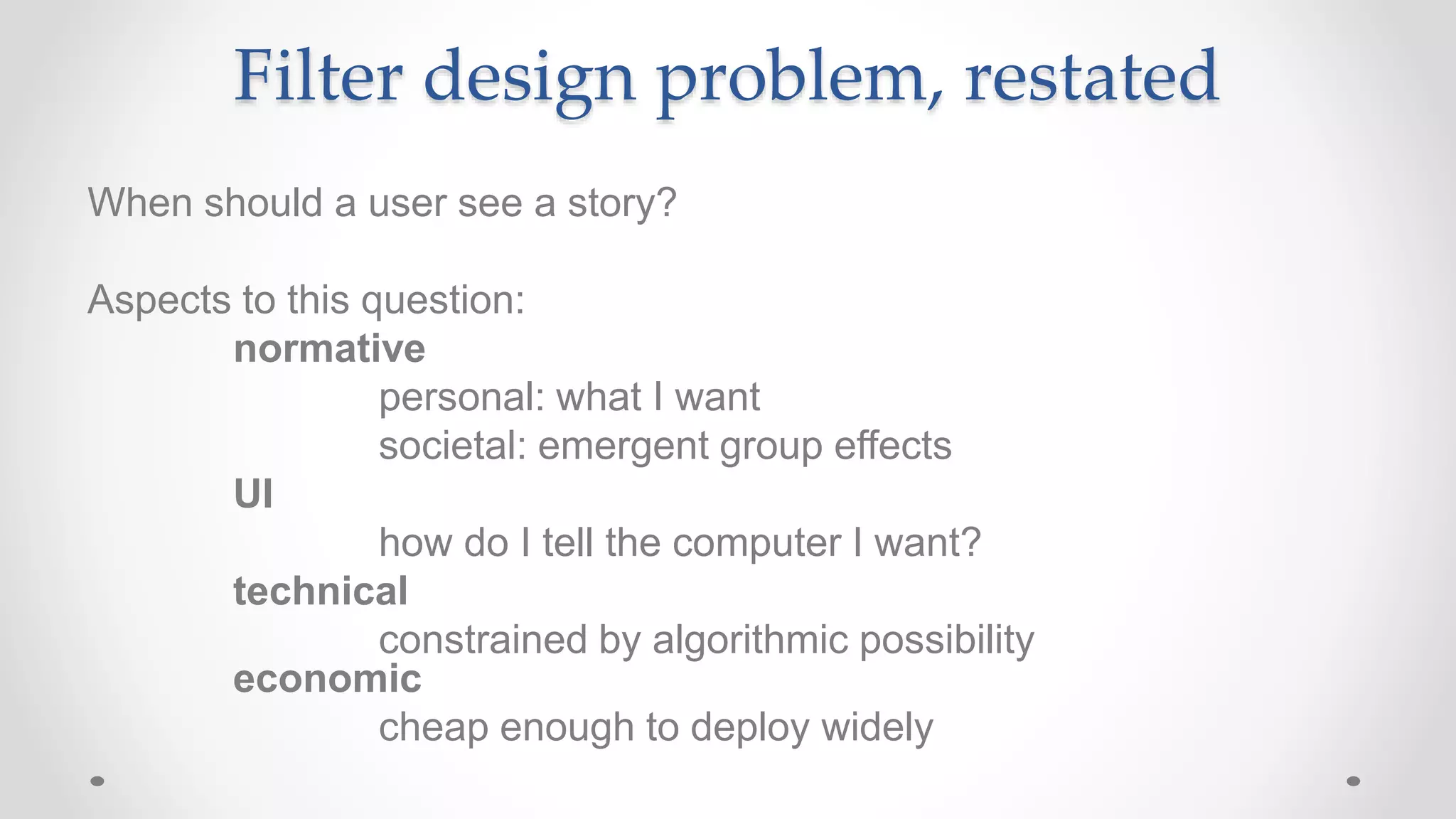 Filter design problem, restated

When should a user see a story?

Aspects to this question:
normative
personal: what I want
societal: emergent group effects
UI
how do I tell the computer I want?
technical
constrained by algorithmic possibility
economic
cheap enough to deploy widely